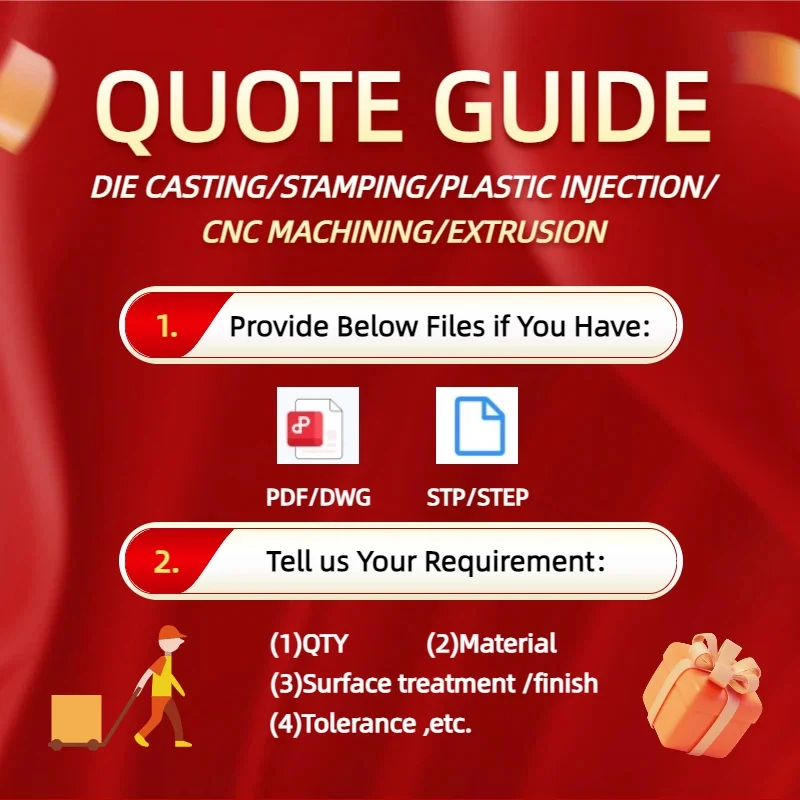 QUOTE GUIDE

DIE CASTING/STAMPING/PLASTIC INJECTION/
CNC MACHINING/EXTRUSION

1. Provide Below Files if You Have:

PDF/DWG STP/STEP

2. Tell us Your Requirement:

(1)QTY (2)Material
(3)Surface treatment /finish
(4)Tolerance ,etc.